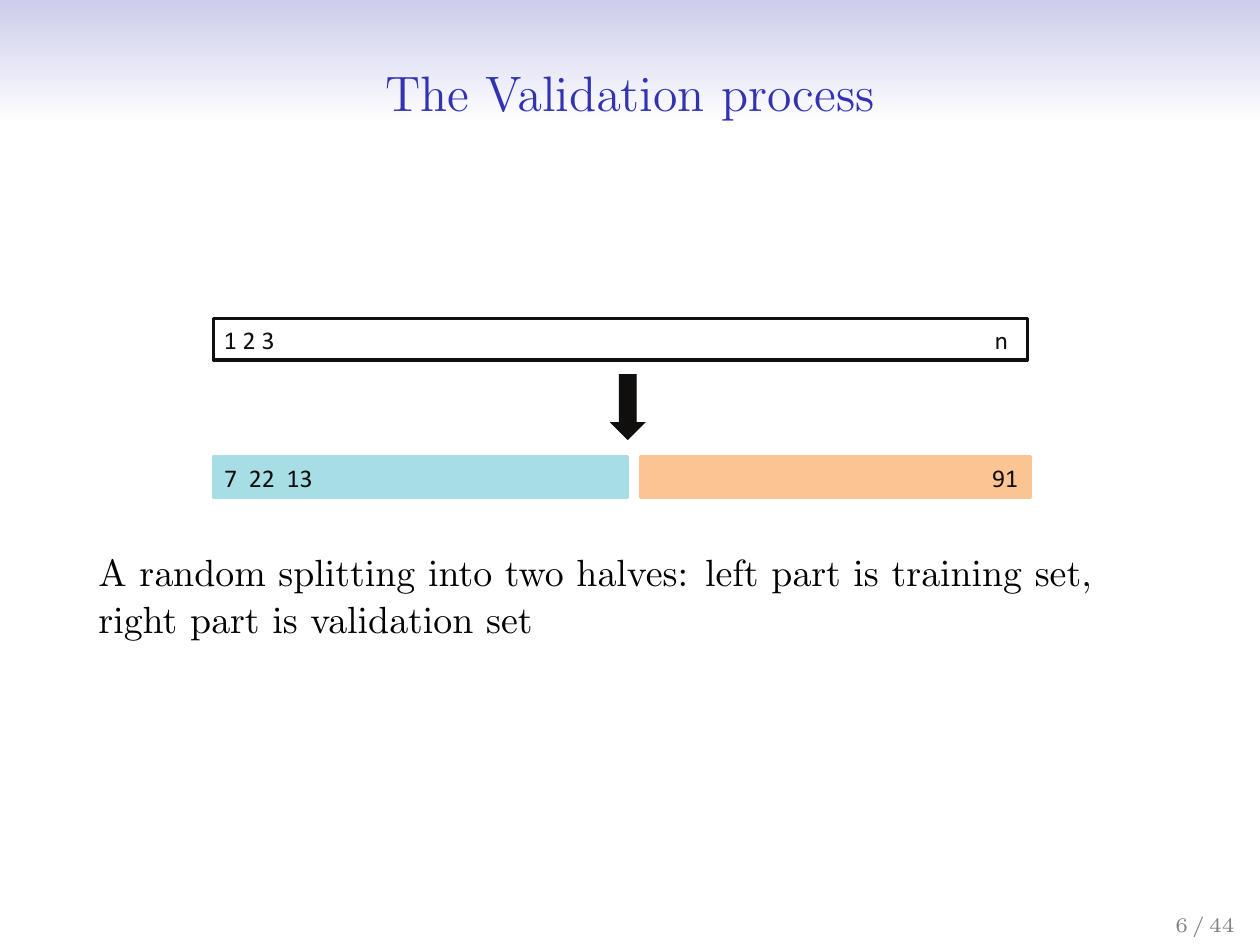 The Validation process

1 2 3 n

7 22 13 91

A random splitting into two halves: left part is training set, right part is validation set

6 / 44